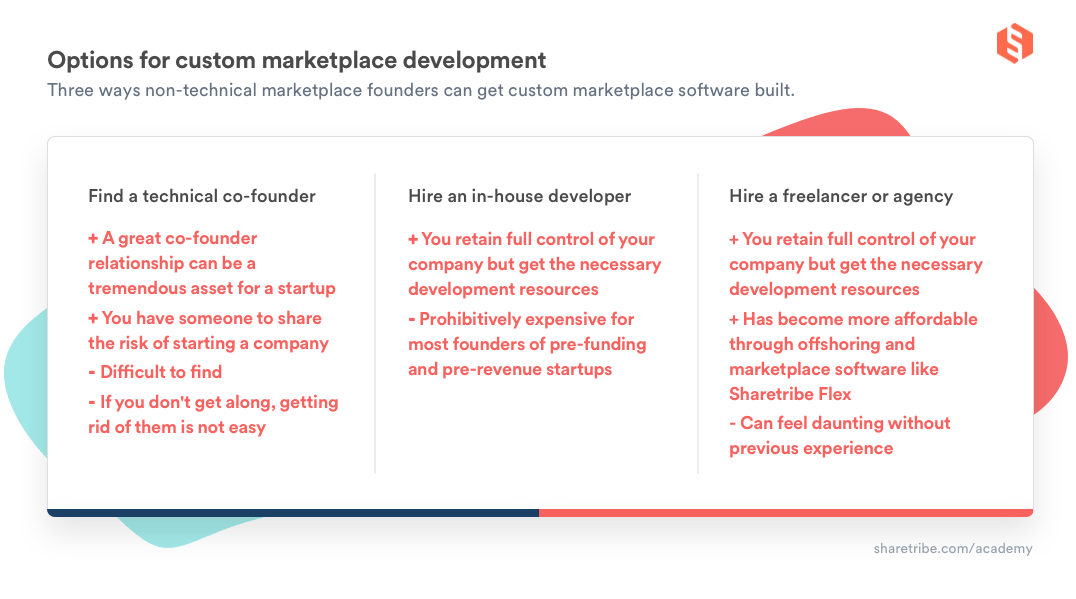 Options for custom marketplace development
Three ways non-technical marketplace founders can get custom marketplace software built.

Find a technical co-founder

+ A great co-founder relationship can be a tremendous asset for a startup

+ You have someone to share the risk of starting a company

- Difficult to find

- If you don't get along, getting rid of them is not easy

Hire an in-house developer

+ You retain full control of your company but get the necessary development resources

- Prohibitively expensive for most founders of pre-funding and pre-revenue startups

Hire a freelancer or agency

+ You retain full control of your company but get the necessary development resources

+ Has become more affordable through offshoring and marketplace software like Sharetribe Flex

- Can feel daunting without previous experience

sharetribe.com/academy